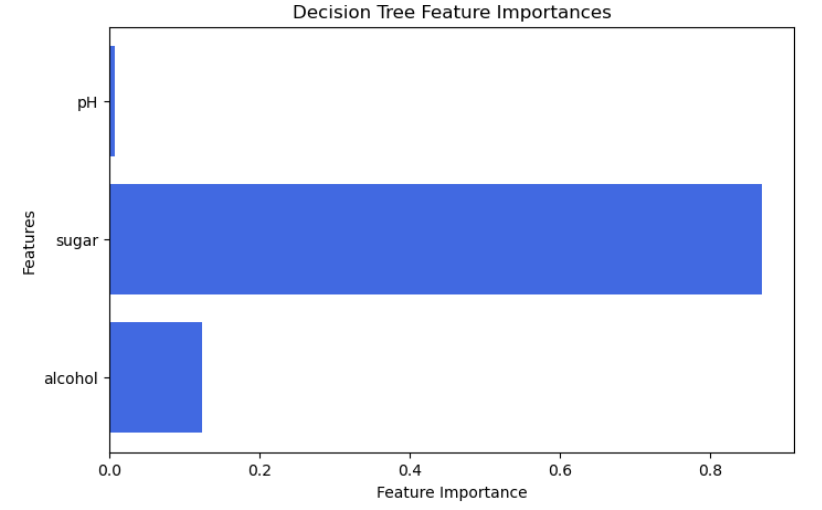 Decision Tree Feature Importances

Features

pH

sugar

alcohol

0.0
0.2
0.4
0.6
0.8

Feature Importance